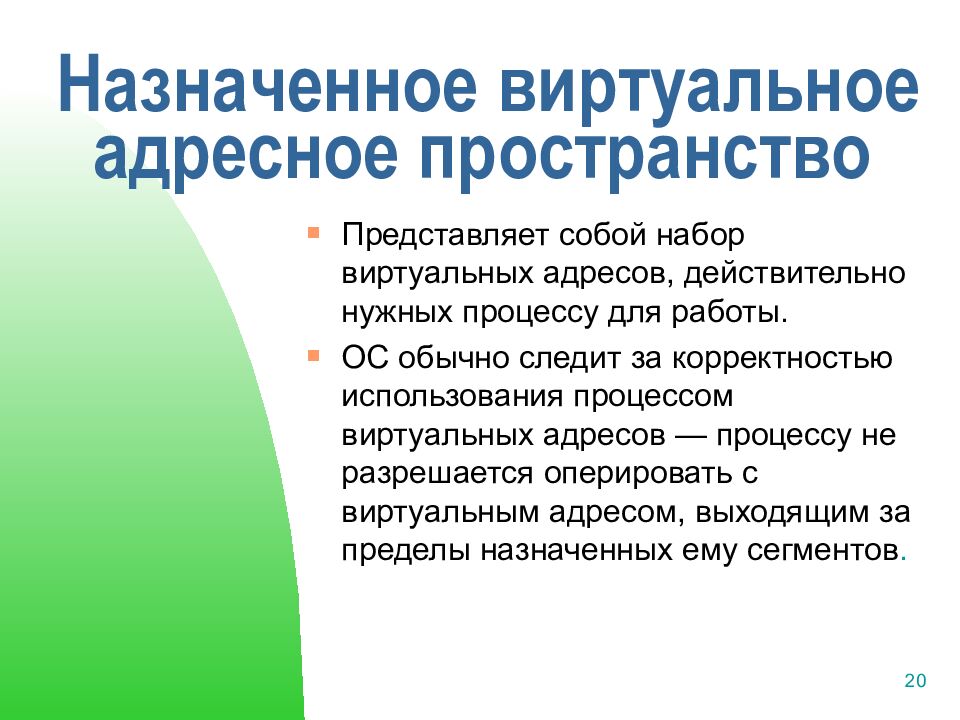 Назначенное виртуальное адресное пространство

Представляет собой набор виртуальных адресов, действительно нужных процессу для работы.

ОС обычно следит за корректностью использования процессом виртуальных адресов — процессу не разрешается оперировать с виртуальным адресом, выходящим за пределы назначенных ему сегментов.

20